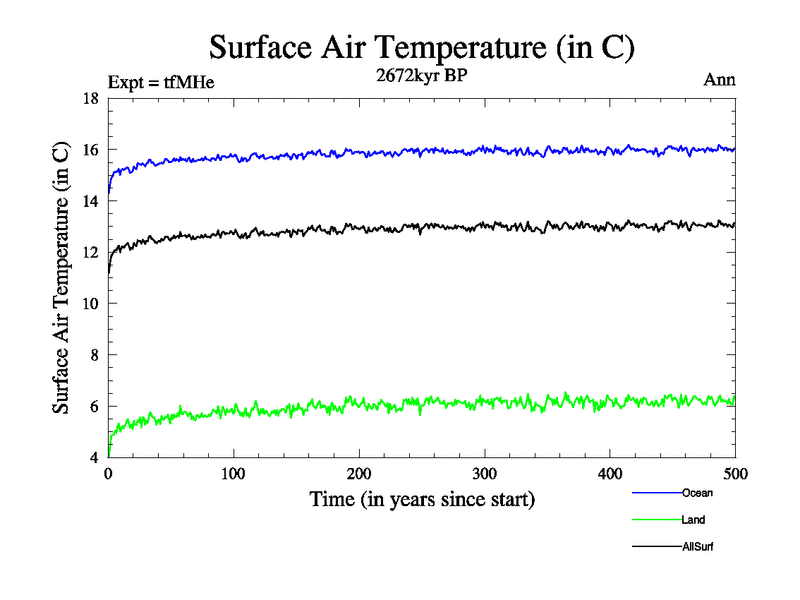 Surface Air Temperature (in C)

Expt = tfMHe
2672kyr BP
Ann

Surface Air Temperature (in C)

18
16
14
12
10
8
6
4

0
100
200
300
400
500

Time (in years since start)

Ocean
Land
AllSurf